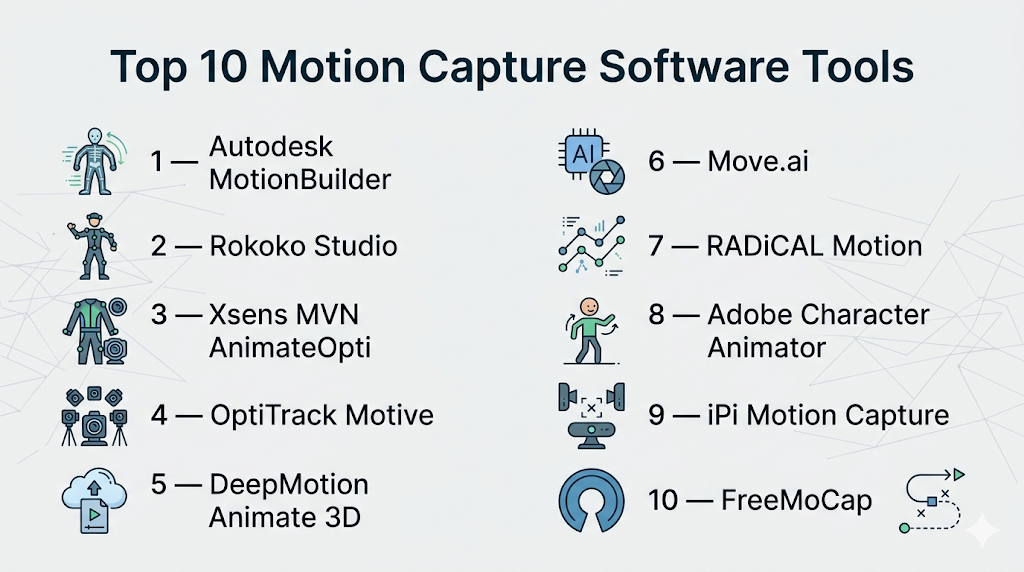 Top 10 Motion Capture Software Tools

1 — Autodesk MotionBuilder

2 — Rokoko Studio

3 — Xsens MVN AnimateOpti

4 — OptiTrack Motive

5 — DeepMotion Animate 3D

AI

6 — Move.ai

7 — RADiCAL Motion

8 — Adobe Character Animator

9 — iPi Motion Capture

10 — FreeMoCap